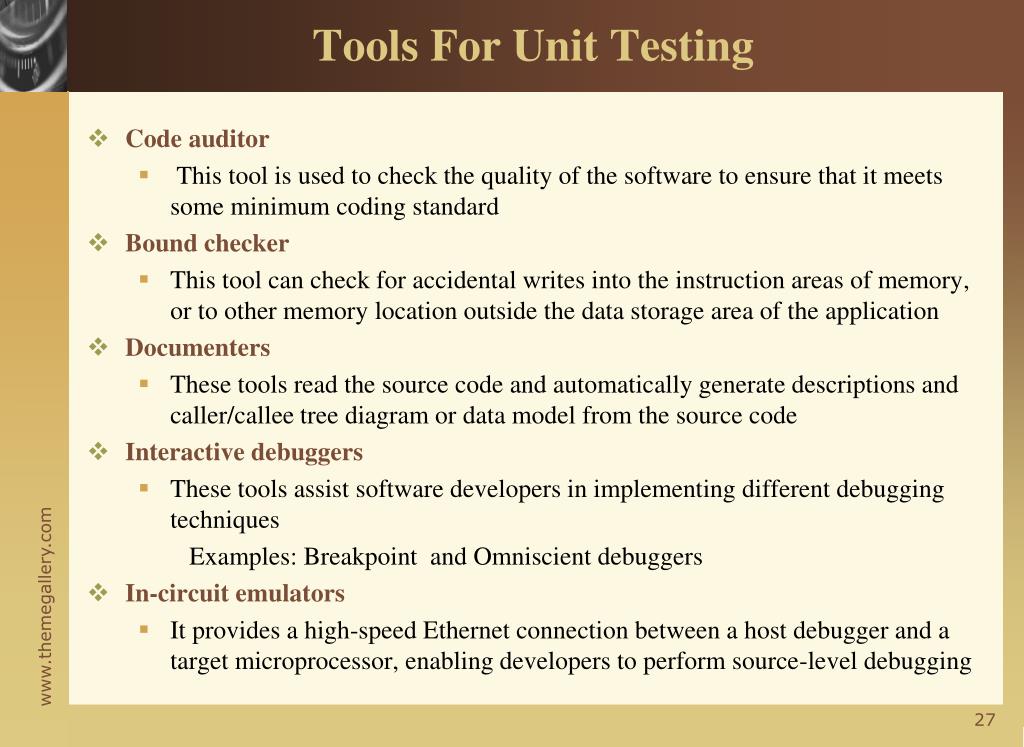 Tools For Unit Testing

❖ Code auditor

▪ This tool is used to check the quality of the software to ensure that it meets some minimum coding standard

❖ Bound checker

▪ This tool can check for accidental writes into the instruction areas of memory, or to other memory location outside the data storage area of the application

❖ Documenters

▪ These tools read the source code and automatically generate descriptions and caller/callee tree diagram or data model from the source code

❖ Interactive debuggers

▪ These tools assist software developers in implementing different debugging techniques

Examples: Breakpoint and Omniscient debuggers

❖ In-circuit emulators

▪ It provides a high-speed Ethernet connection between a host debugger and a target microprocessor, enabling developers to perform source-level debugging

www.themegallery.com

27